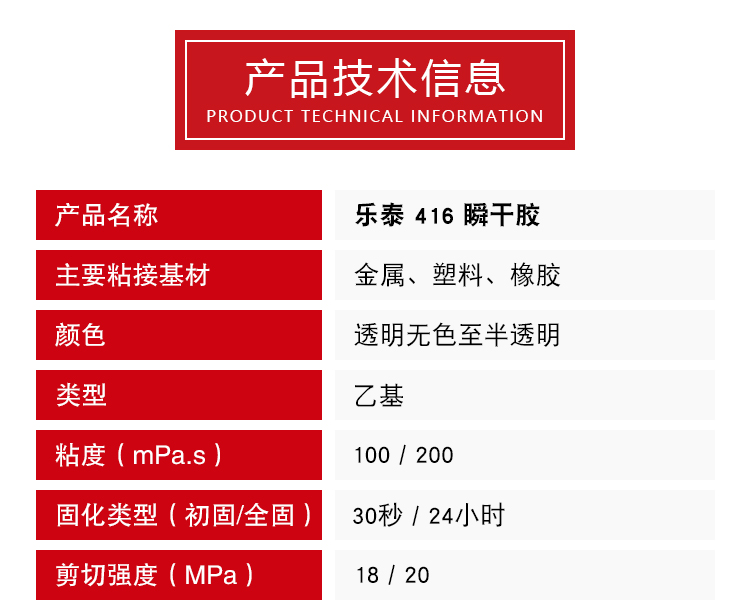 产品技术信息
PRODUCT TECHNICAL INFORMATION

| 产品名称 | 乐泰 416 瞬干胶 |
|---|---|
| 主要粘接基材 | 金属、塑料、橡胶 |
| 颜色 | 透明无色至半透明 |
| 类型 | 乙基 |
| 粘度（mPa.s） | 100 / 200 |
| 固化类型（初固/全固） | 30秒 / 24小时 |
| 剪切强度（MPa） | 18 / 20 |